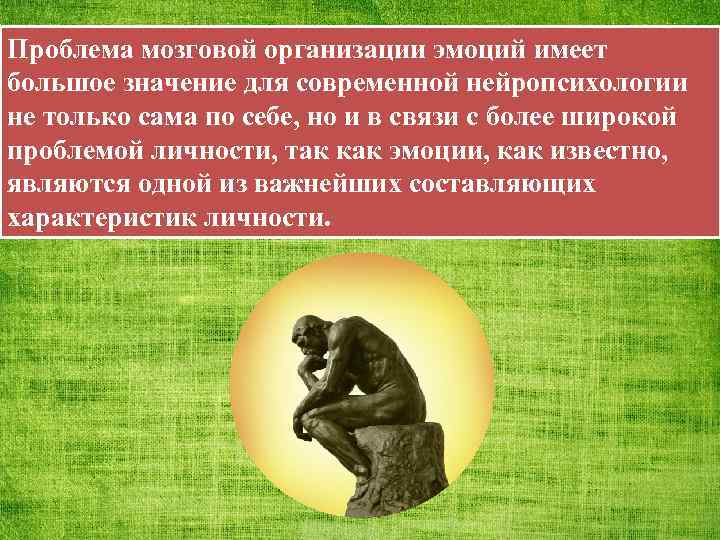 Проблема мозговой организации эмоций имеет большое значение для современной нейропсихологии не только сама по себе, но и в связи с более широкой проблемой личности, так как эмоции, как известно, являются одной из важнейших составляющих характеристик личности.